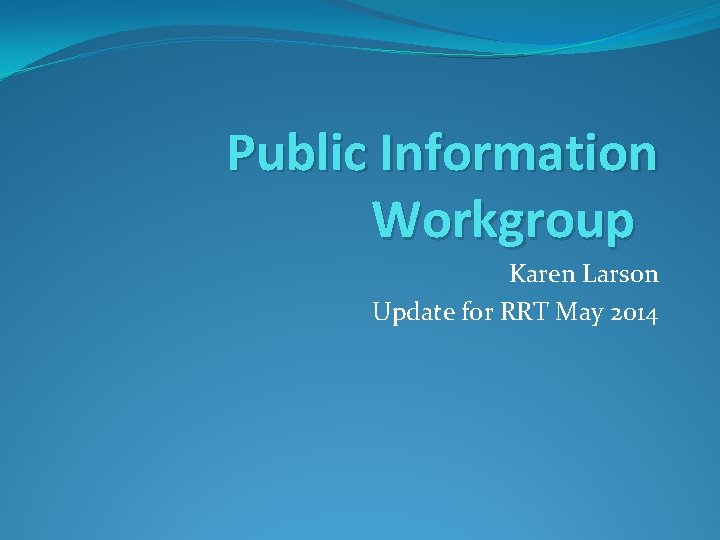 Public Information Workgroup

Karen Larson

Update for RRT May 2014